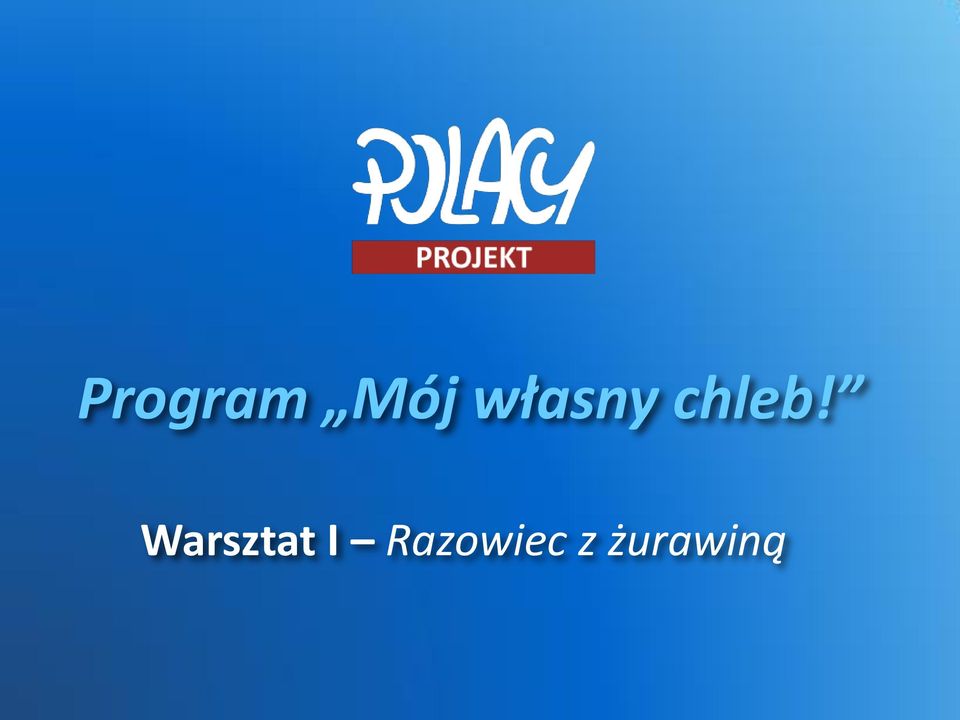 POLACY
PROJEKT

Program „Mój własny chleb!”

Warsztat I – Razowiec z żurawiną